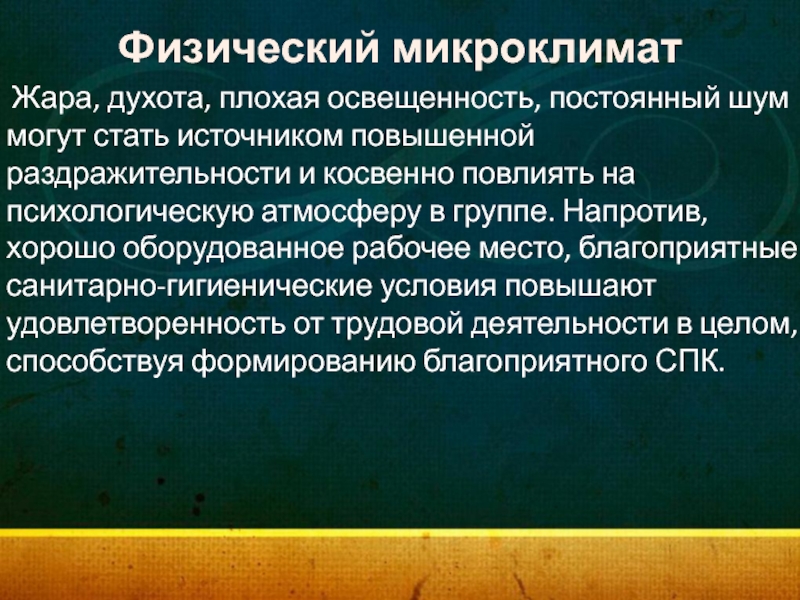 Физический микроклимат

Жара, духота, плохая освещенность, постоянный шум могут стать источником повышенной раздражительности и косвенно повлиять на психологическую атмосферу в группе. Напротив, хорошо оборудованное рабочее место, благоприятные санитарно-гигиенические условия повышают удовлетворенность от трудовой деятельности в целом, способствуя формированию благоприятного СПК.